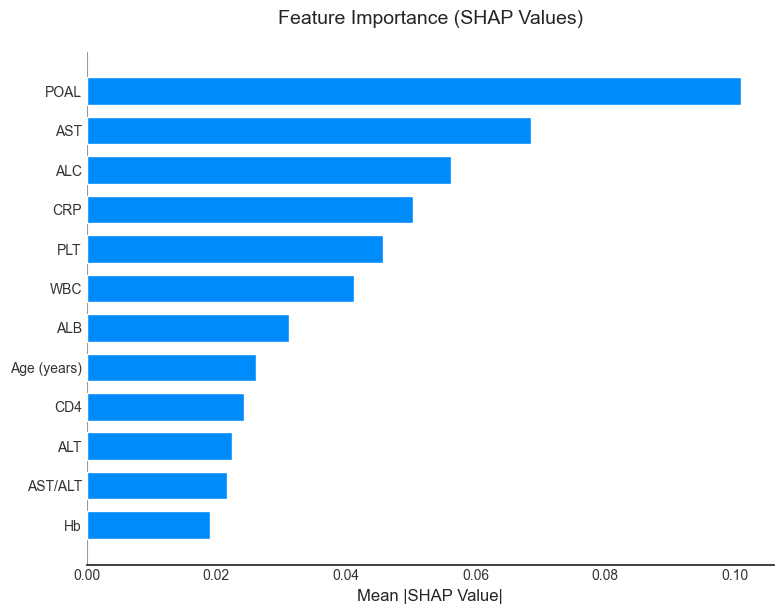 Feature Importance (SHAP Values)

POAL
AST
ALC
CRP
PLT
WBC
ALB
Age (years)
CD4
ALT
AST/ALT
Hb

0.00
0.02
0.04
0.06
0.08
0.10

Mean |SHAP Value|